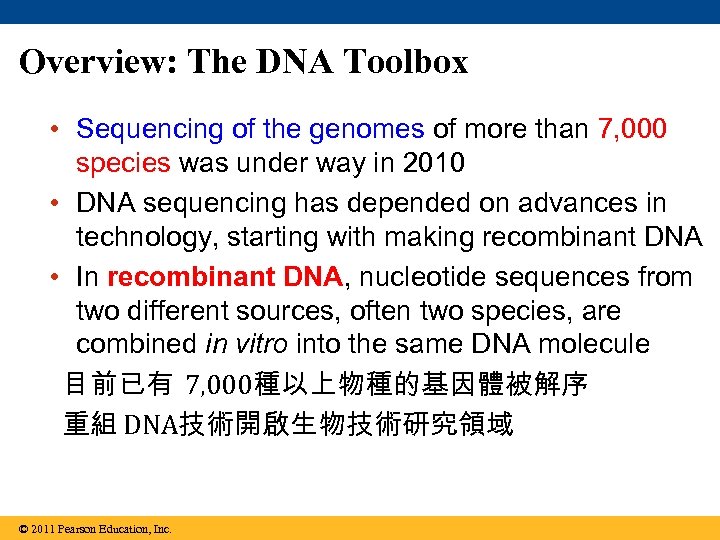 Overview: The DNA Toolbox

• Sequencing of the genomes of more than 7,000 species was under way in 2010

• DNA sequencing has depended on advances in technology, starting with making recombinant DNA

• In recombinant DNA, nucleotide sequences from two different sources, often two species, are combined in vitro into the same DNA molecule

目前已有 7,000種以上物種的基因體被解序

重組 DNA技術開啟生物技術研究領域

© 2011 Pearson Education, Inc.